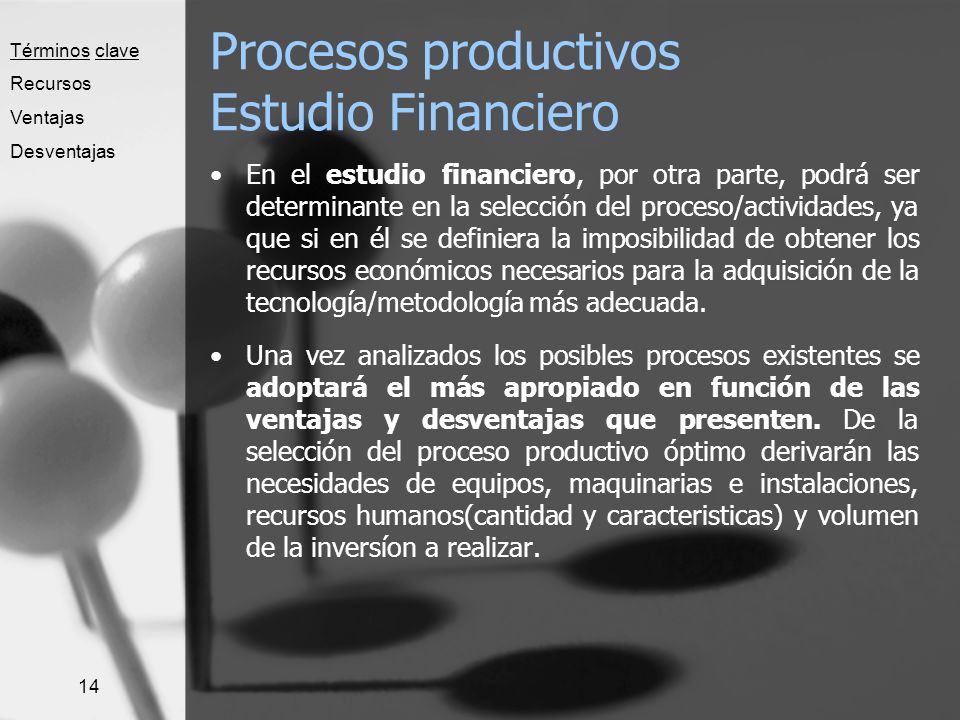 Términos clave
Recursos
Ventajas
Desventajas

Procesos productivos
Estudio Financiero

• En el estudio financiero, por otra parte, podrá ser determinante en la selección del proceso/actividades, ya que si en él se definiera la imposibilidad de obtener los recursos económicos necesarios para la adquisición de la tecnología/metodología más adecuada.

• Una vez analizados los posibles procesos existentes se adoptará el más apropiado en función de las ventajas y desventajas que presenten. De la selección del proceso productivo óptimo derivarán las necesidades de equipos, maquinarias e instalaciones, recursos humanos(cantidad y caracteristicas) y volumen de la inversíon a realizar.

14